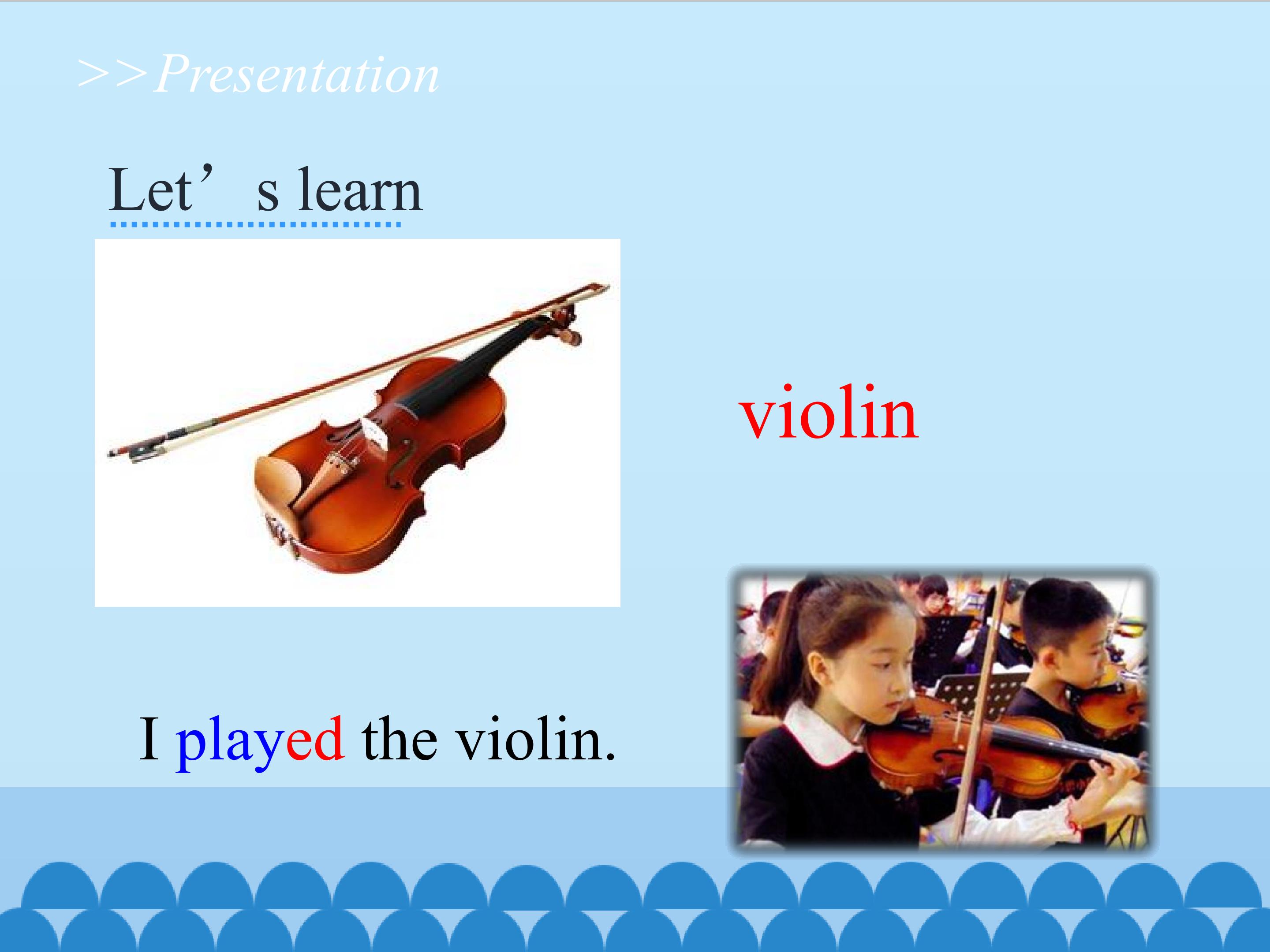 >>Presentation

Let’s learn

violin

I played the violin.